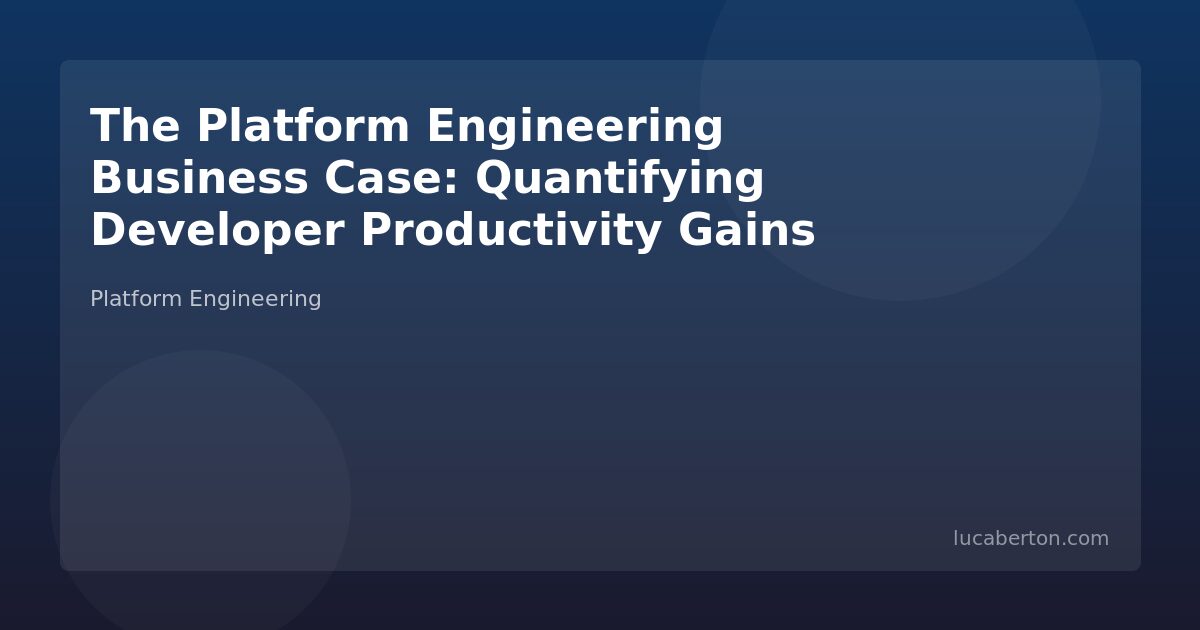 The Platform Engineering Business Case: Quantifying Developer Productivity Gains

Platform Engineering

lucaberton.com